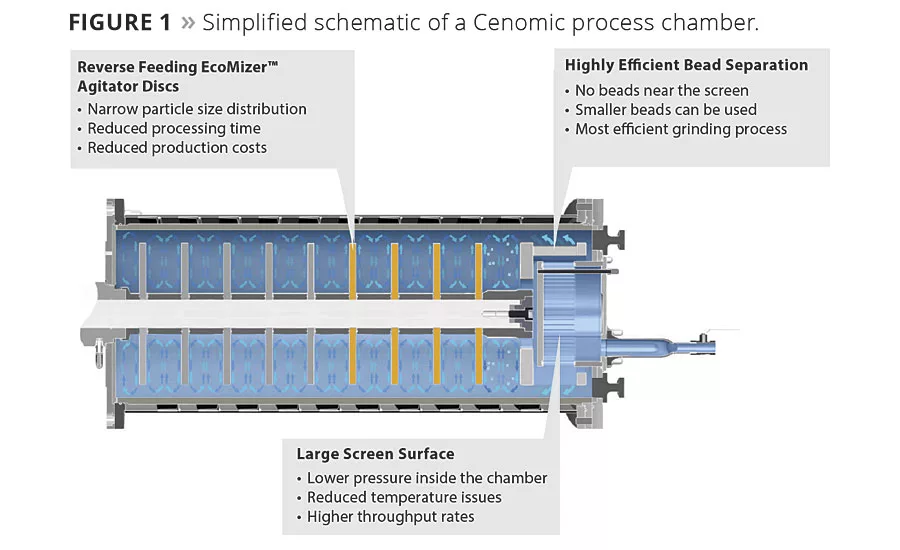 FIGURE 1 » Simplified schematic of a Cenomic process chamber.

Reverse Feeding EcoMizer™ Agitator Discs
• Narrow particle size distribution
• Reduced processing time
• Reduced production costs

Highly Efficient Bead Separation
• No beads near the screen
• Smaller beads can be used
• Most efficient grinding process

Large Screen Surface
• Lower pressure inside the chamber
• Reduced temperature issues
• Higher throughput rates